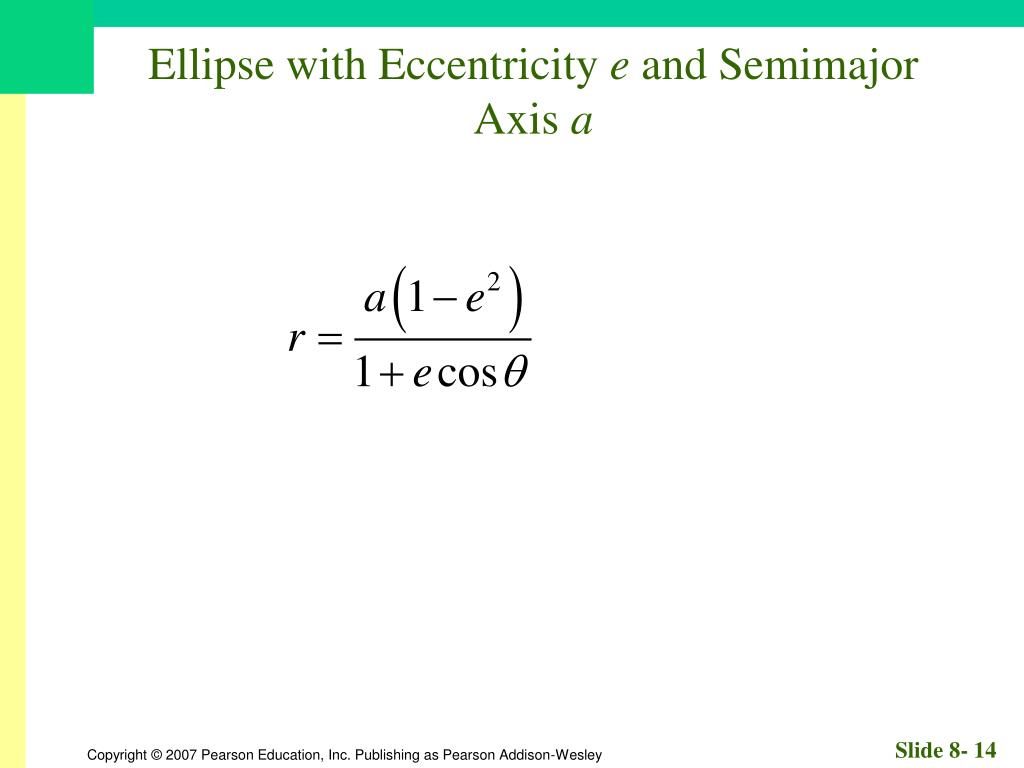 Ellipse with Eccentricity $e$ and Semimajor Axis $a$

$r = \frac{a\left(1-e^2\right)}{1+e\cos\theta}$

Copyright © 2007 Pearson Education, Inc. Publishing as Pearson Addison-Wesley

Slide 8- 14